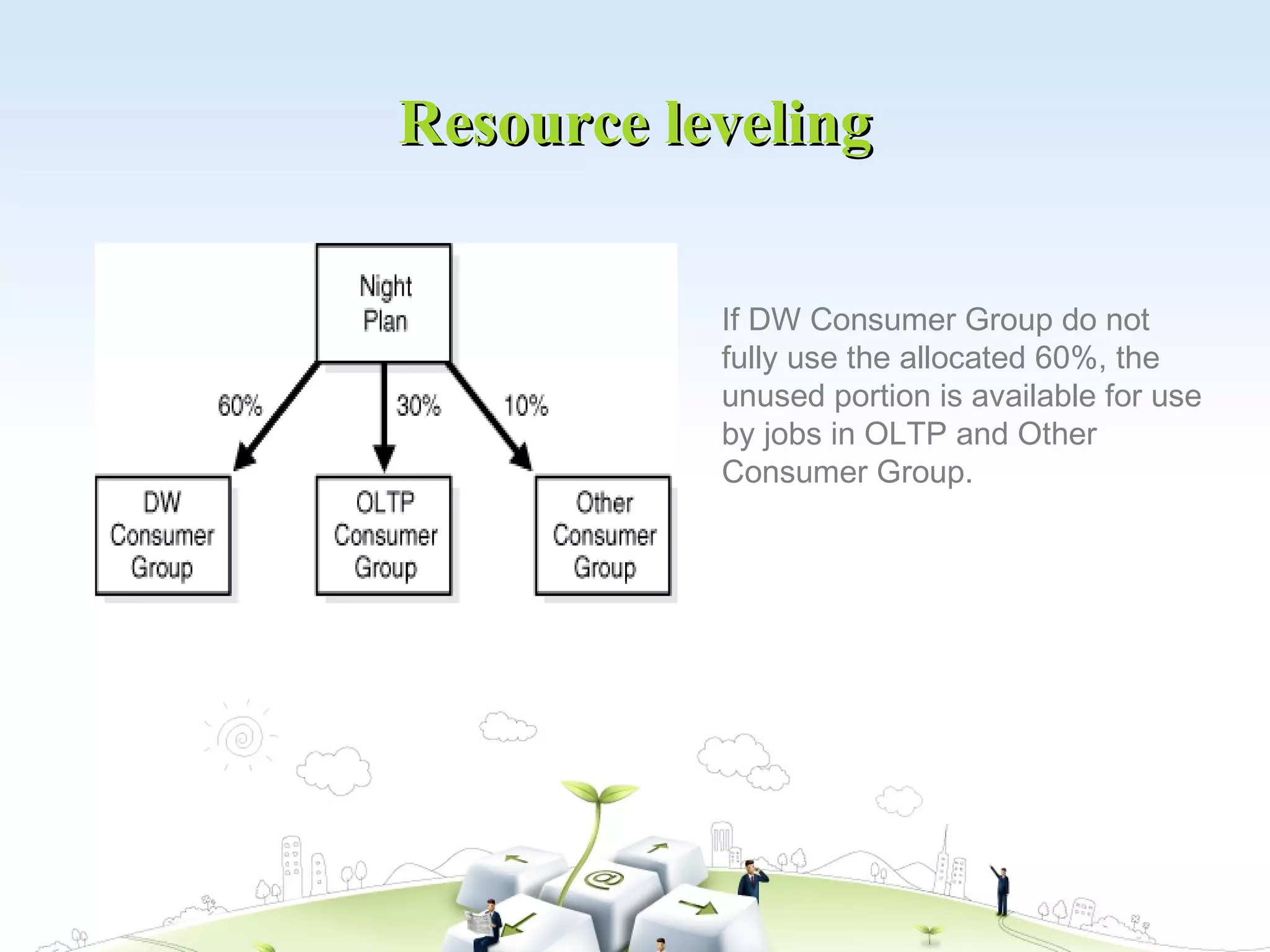 Resource leveling

Night Plan

60%

30%

10%

DW Consumer Group

OLTP Consumer Group

Other Consumer Group

If DW Consumer Group do not fully use the allocated 60%, the unused portion is available for use by jobs in OLTP and Other Consumer Group.

@